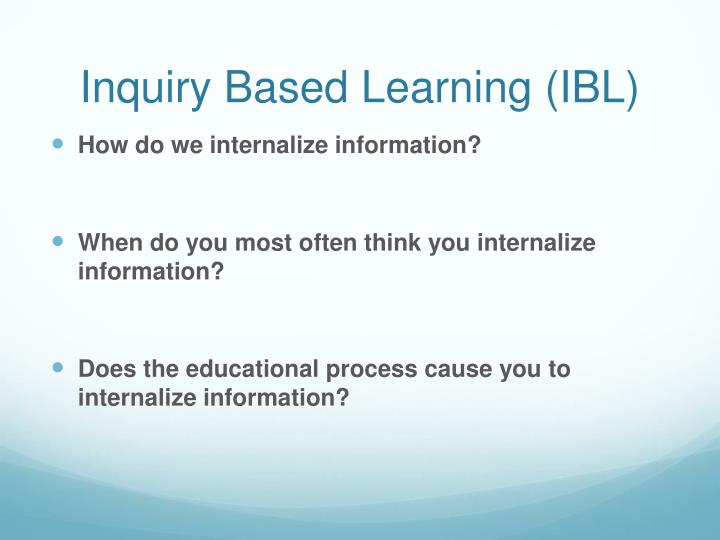 Inquiry Based Learning (IBL)

How do we internalize information?

When do you most often think you internalize information?

Does the educational process cause you to internalize information?